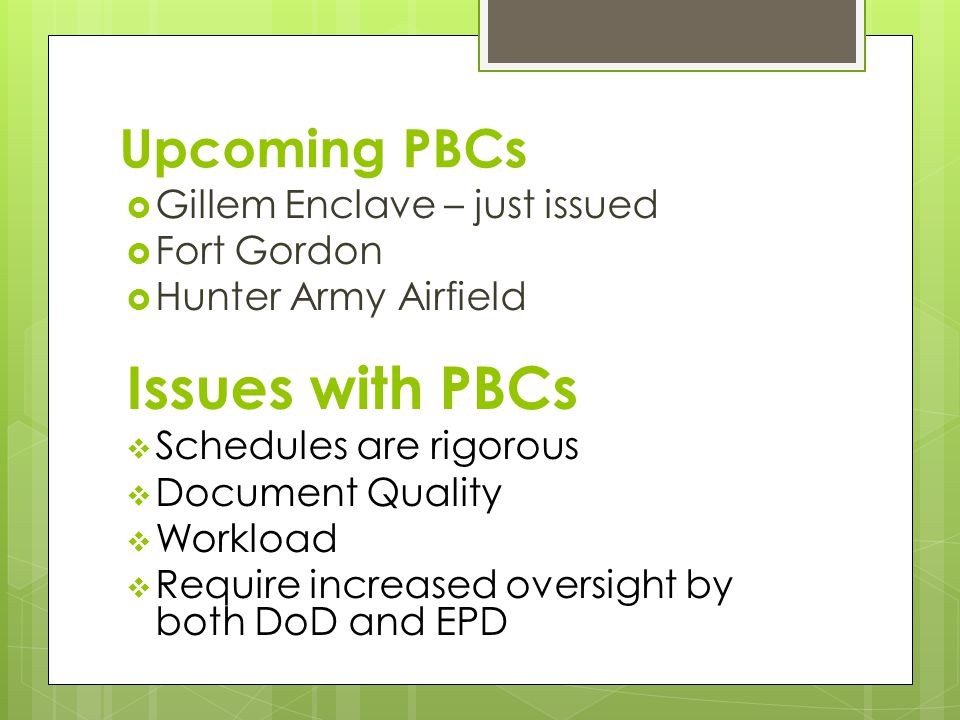 Upcoming PBCs

Gillem Enclave – just issued
Fort Gordon
Hunter Army Airfield

Issues with PBCs

Schedules are rigorous
Document Quality
Workload
Require increased oversight by both DoD and EPD